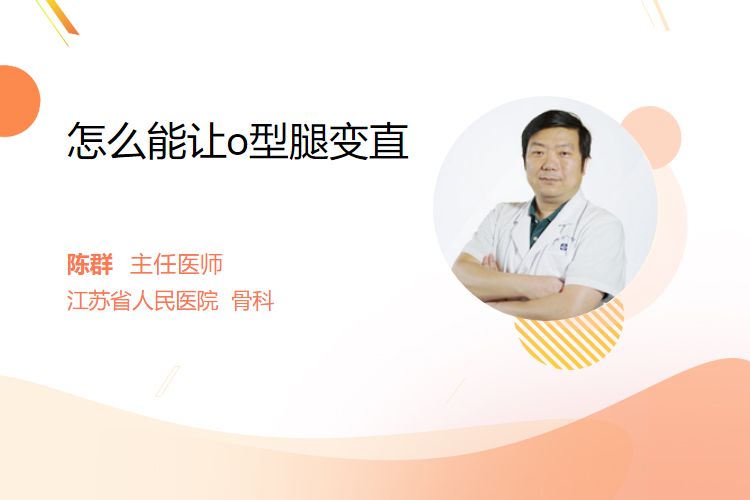 怎么能让o型腿变直

陈群 主任医师
江苏省人民医院 骨科